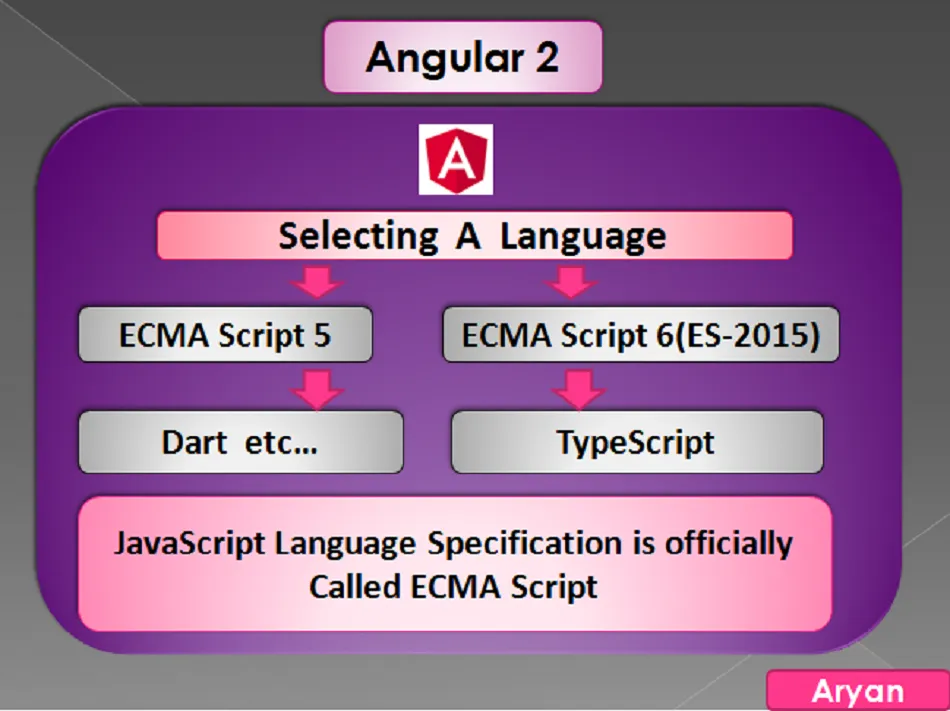 Angular 2

A

Selecting A Language

ECMA Script 5

ECMA Script 6(ES-2015)

Dart etc...

TypeScript

JavaScript Language Specification is officially Called ECMA Script

Aryan